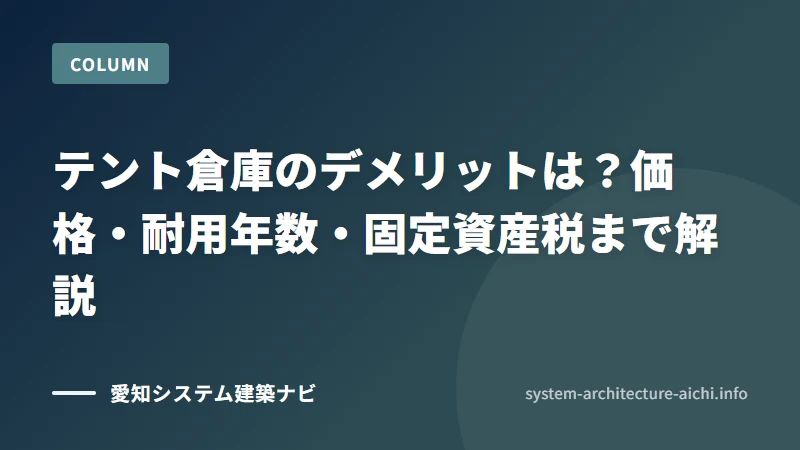 COLUMN

テント倉庫のデメリットは？価格・耐用年数・固定資産税まで解説

愛知システム建築ナビ

system-architecture-aichi.info